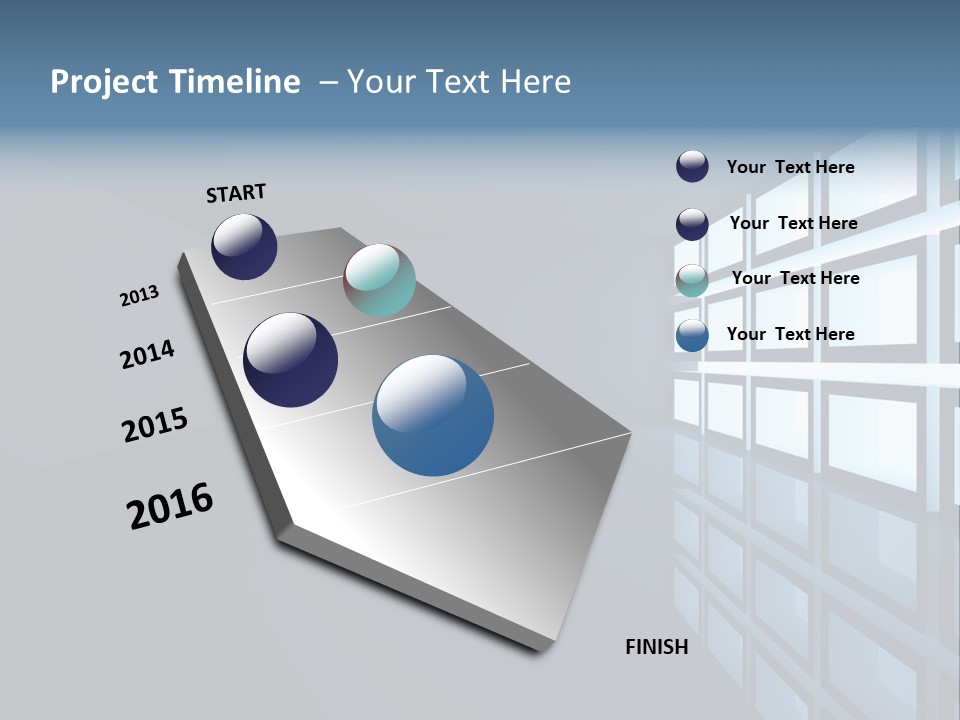 Project Timeline – Your Text Here

START

2013

2014

2015

2016

FINISH

Your Text Here

Your Text Here

Your Text Here

Your Text Here